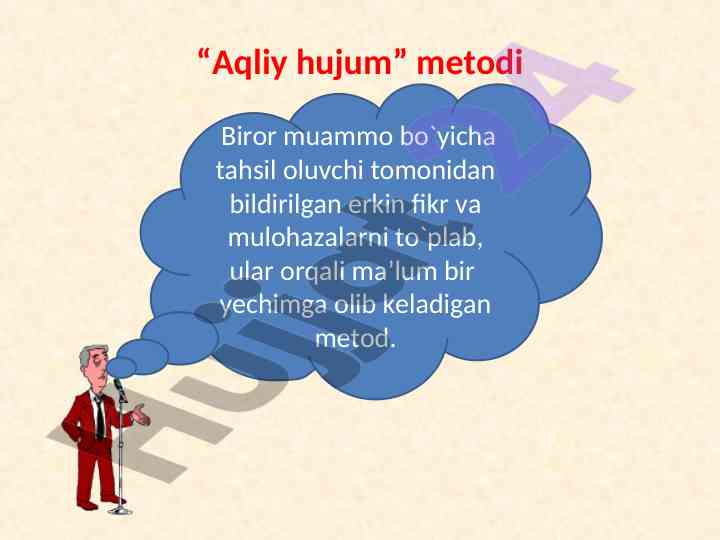 “Aqliy hujum” metodi

Biror muammo bo`yicha tahsil oluvchi tomonidan bildirilgan erkin fikr va mulohazalarni to`plab, ular orqali ma’lum bir yechimga olib keladigan metod.

Hujjat24